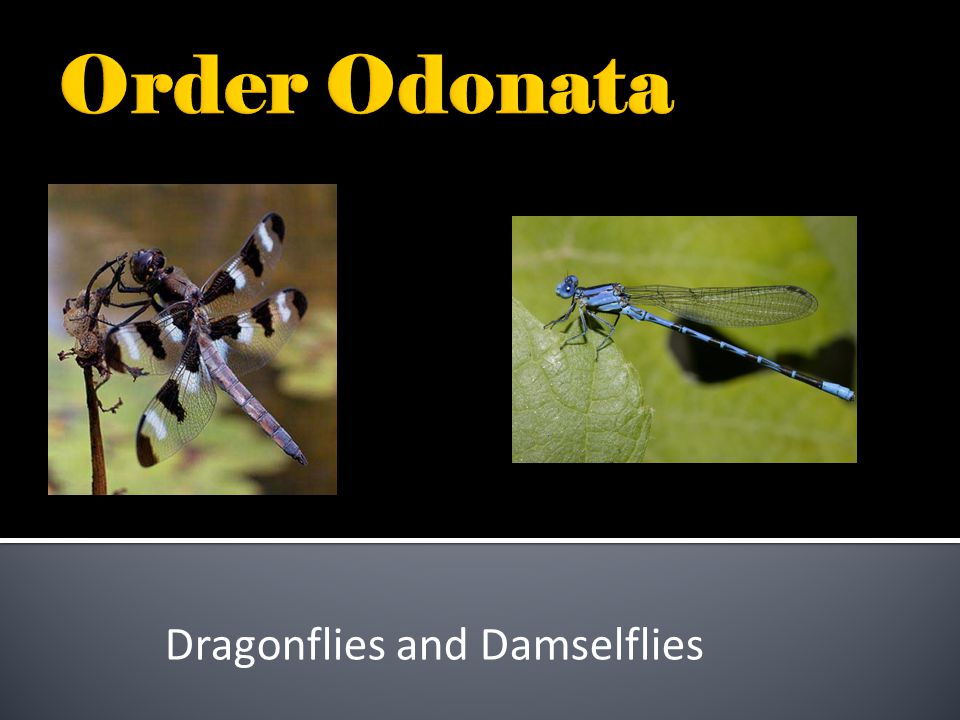 Order Odonata

Dragonflies and Damselflies